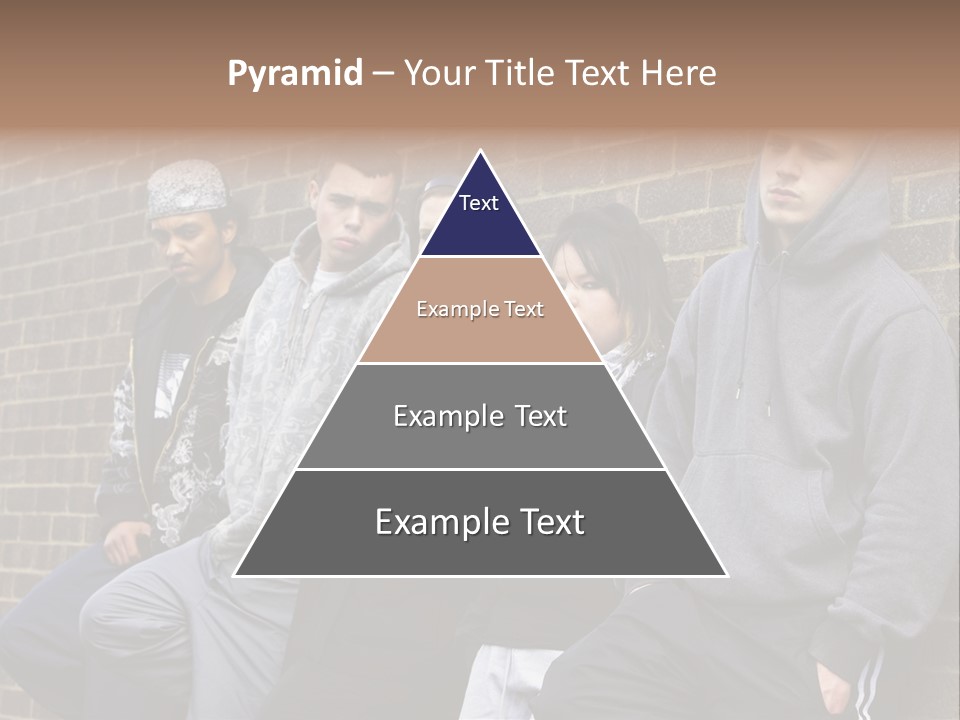 Pyramid – Your Title Text Here

Text

Example Text

Example Text

Example Text